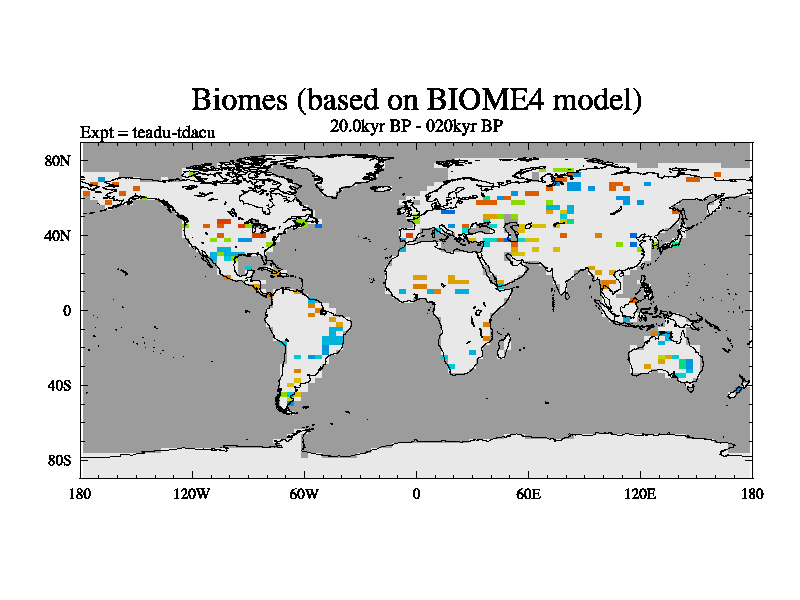 Biomes (based on BIOME4 model)

Expt = teadu-tdacu

20.0kyr BP - 020kyr BP

80N

40N

0

40S

80S

180

120W

60W

0

60E

120E

180